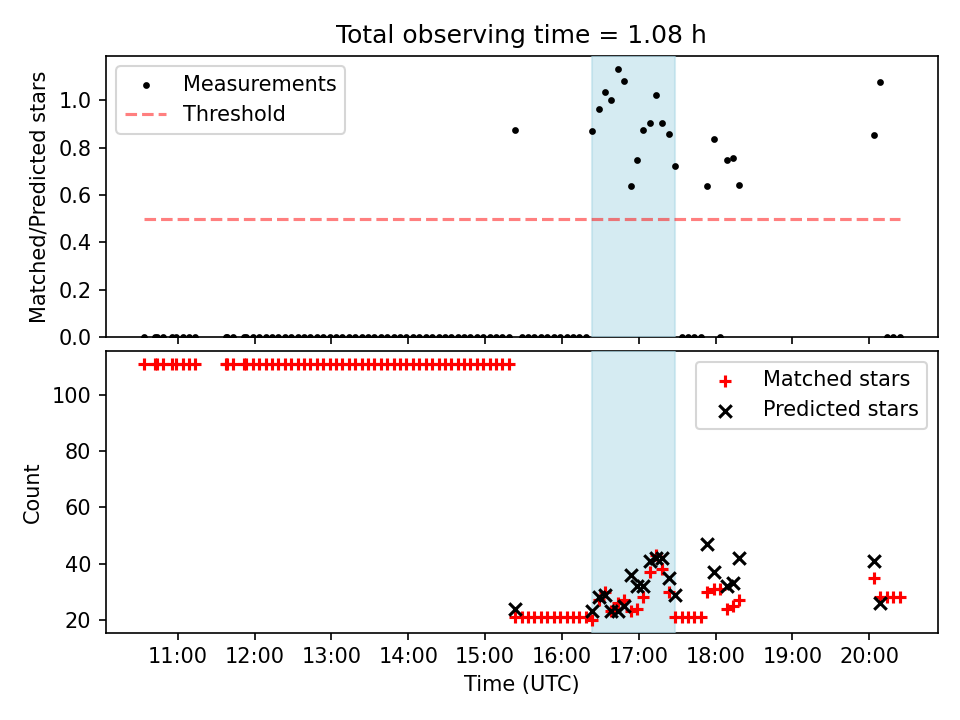 Total observing time = 1.08 h

Measurements
Threshold

Matched/Predicted stars

1.0
0.8
0.6
0.4
0.2
0.0

Matched stars
Predicted stars

Count

100
80
60
40
20

11:00 12:00 13:00 14:00 15:00 16:00 17:00 18:00 19:00 20:00

Time (UTC)